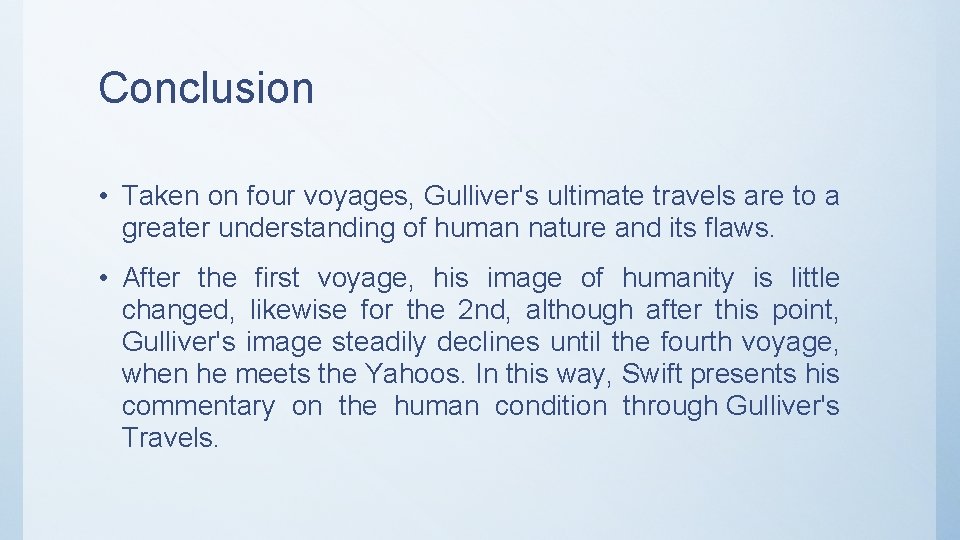 Conclusion

• Taken on four voyages, Gulliver's ultimate travels are to a greater understanding of human nature and its flaws.

• After the first voyage, his image of humanity is little changed, likewise for the 2nd, although after this point, Gulliver's image steadily declines until the fourth voyage, when he meets the Yahoos. In this way, Swift presents his commentary on the human condition through Gulliver's Travels.